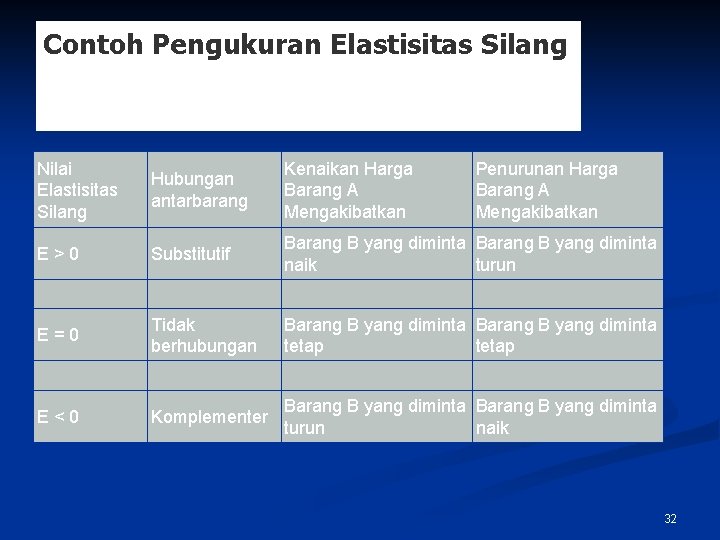 Contoh Pengukuran Elastisitas Silang

| Nilai Elastisitas Silang | Hubungan antarbarang | Kenaikan Harga Barang A Mengakibatkan | Penurunan Harga Barang A Mengakibatkan |
|---|---|---|---|
| E > 0 | Substitutif | Barang B yang diminta naik | Barang B yang diminta turun |
| | | | |
| E = 0 | Tidak berhubungan | Barang B yang diminta tetap | Barang B yang diminta tetap |
| | | | |
| E < 0 | Komplementer | Barang B yang diminta turun | Barang B yang diminta naik |

32